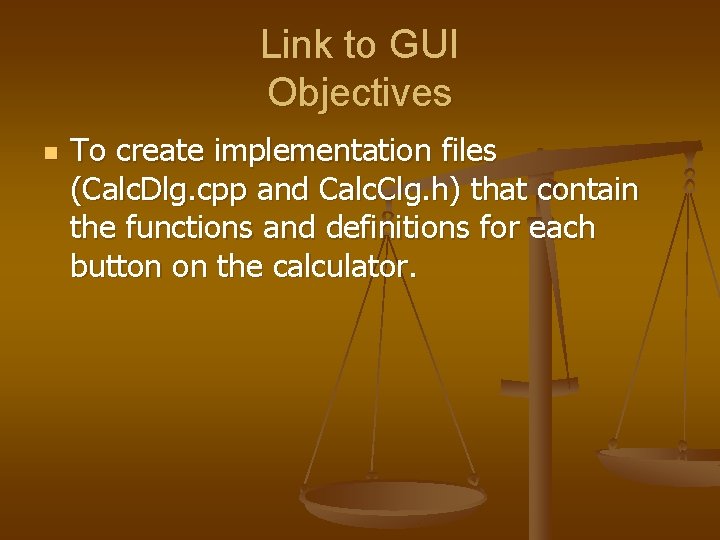 Link to GUI
Objectives

To create implementation files (CalcDlg.cpp and CalcClg.h) that contain the functions and definitions for each button on the calculator.